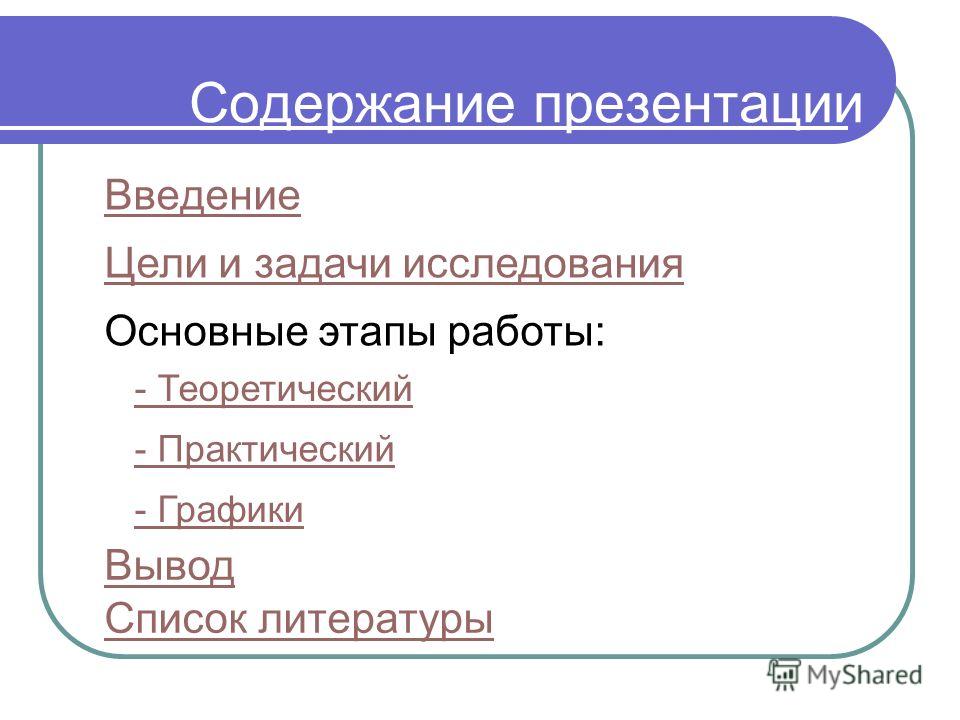 Содержание презентации

Введение

Цели и задачи исследования

Основные этапы работы:

- Теоретический

- Практический

- Графики

Вывод

Список литературы

MyShared